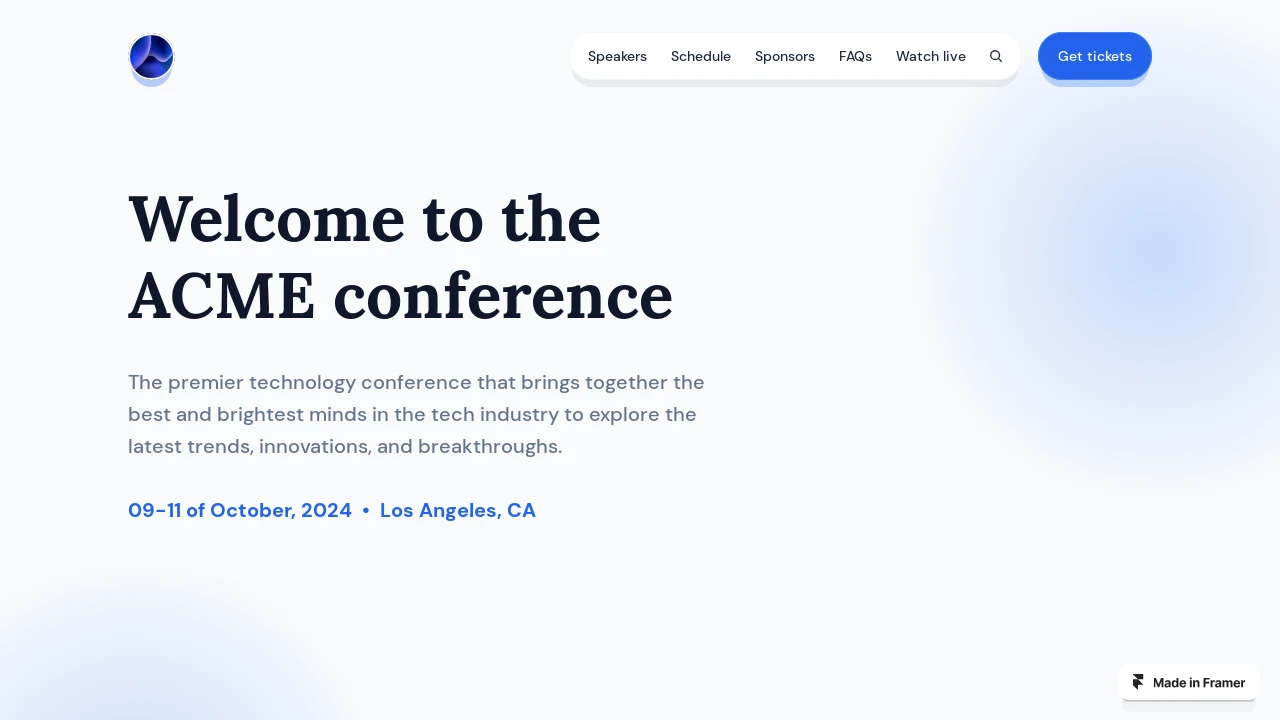 Speakers Schedule Sponsors FAQs Watch live

Get tickets

Welcome to the ACME conference

The premier technology conference that brings together the best and brightest minds in the tech industry to explore the latest trends, innovations, and breakthroughs.

09-11 of October, 2024 • Los Angeles, CA

Made in Framer